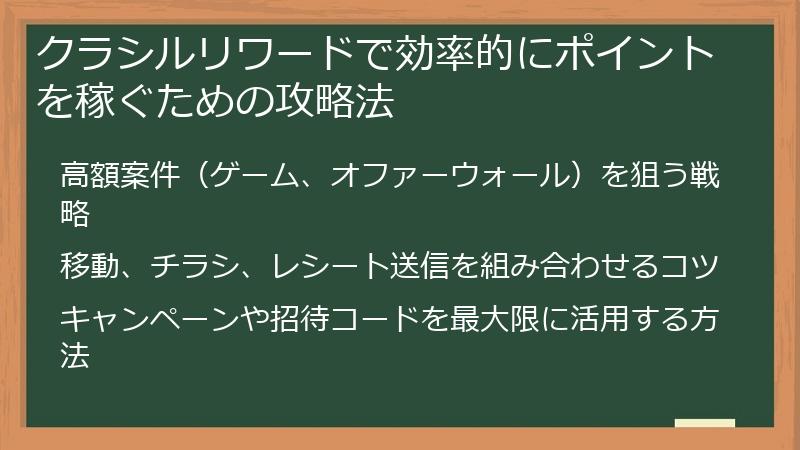 クラシルリワードで効率的にポイントを稼ぐための攻略法

高額案件（ゲーム、オファーウォール）を狙う戦略

移動、チラシ、レシート送信を組み合わせるコツ

キャンペーンや招待コードを最大限に活用する方法